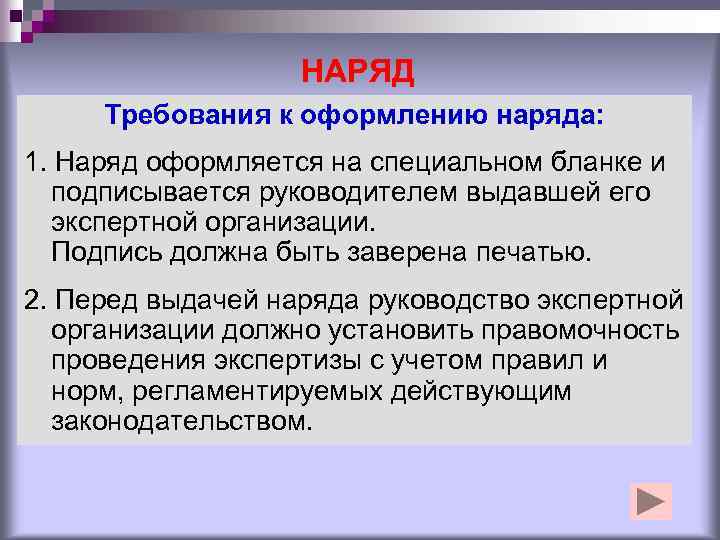 НАРЯД

Требования к оформлению наряда:

1. Наряд оформляется на специальном бланке и подписывается руководителем выдавшей его экспертной организации.
Подпись должна быть заверена печатью.

2. Перед выдачей наряда руководство экспертной организации должно установить правомочность проведения экспертизы с учетом правил и норм, регламентируемых действующим законодательством.